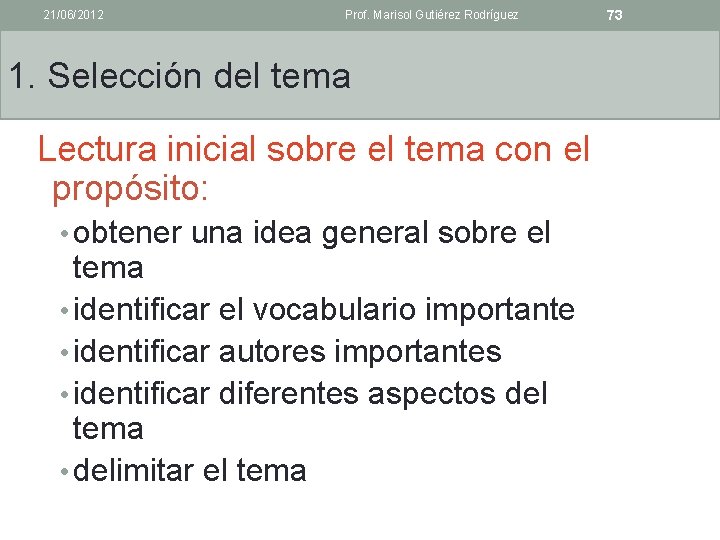 21/06/2012 Prof. Marisol Gutiérez Rodríguez 73

1. Selección del tema

Lectura inicial sobre el tema con el propósito:

• obtener una idea general sobre el tema
• identificar el vocabulario importante
• identificar autores importantes
• identificar diferentes aspectos del tema
• delimitar el tema